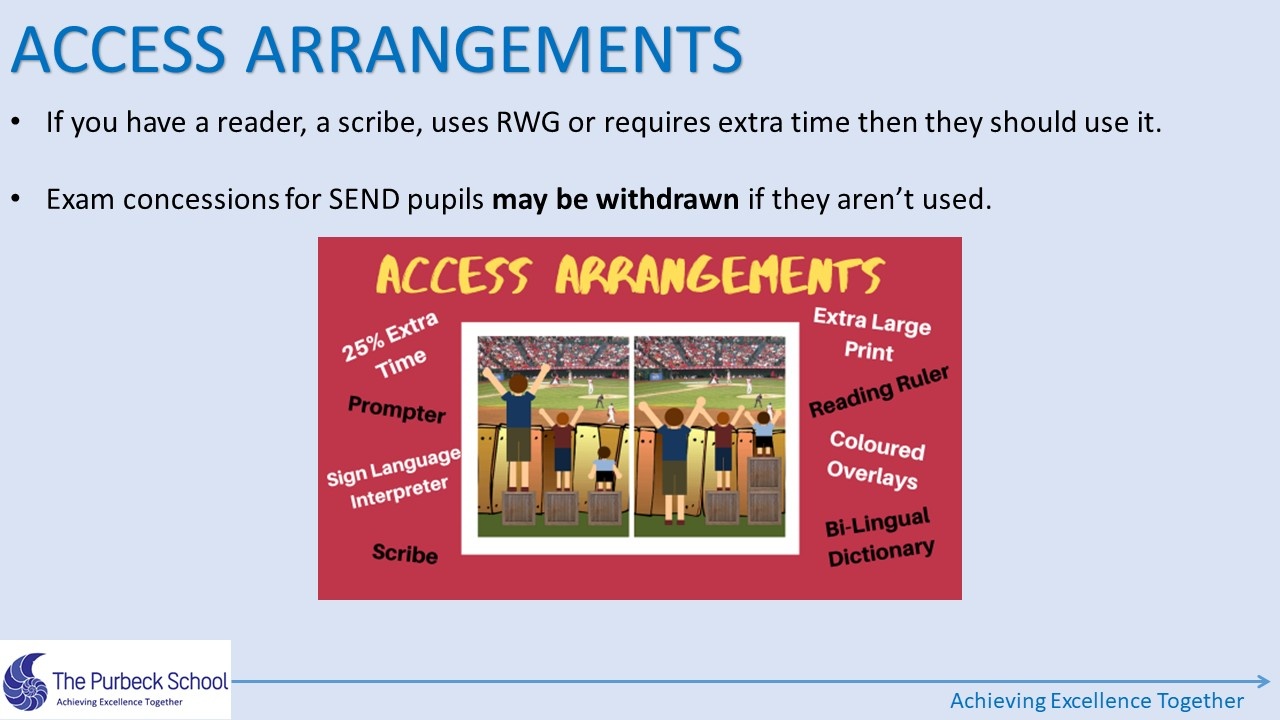 ACCESS ARRANGEMENTS

• If you have a reader, a scribe, uses RWG or requires extra time then they should use it.

• Exam concessions for SEND pupils may be withdrawn if they aren't used.

ACCESS ARRANGEMENTS

25% Extra Time

Prompter

Sign Language Interpreter

Scribe

Extra Large Print

Reading Ruler

Coloured Overlays

Bi-Lingual Dictionary

The Purbeck School
Achieving Excellence Together

Achieving Excellence Together